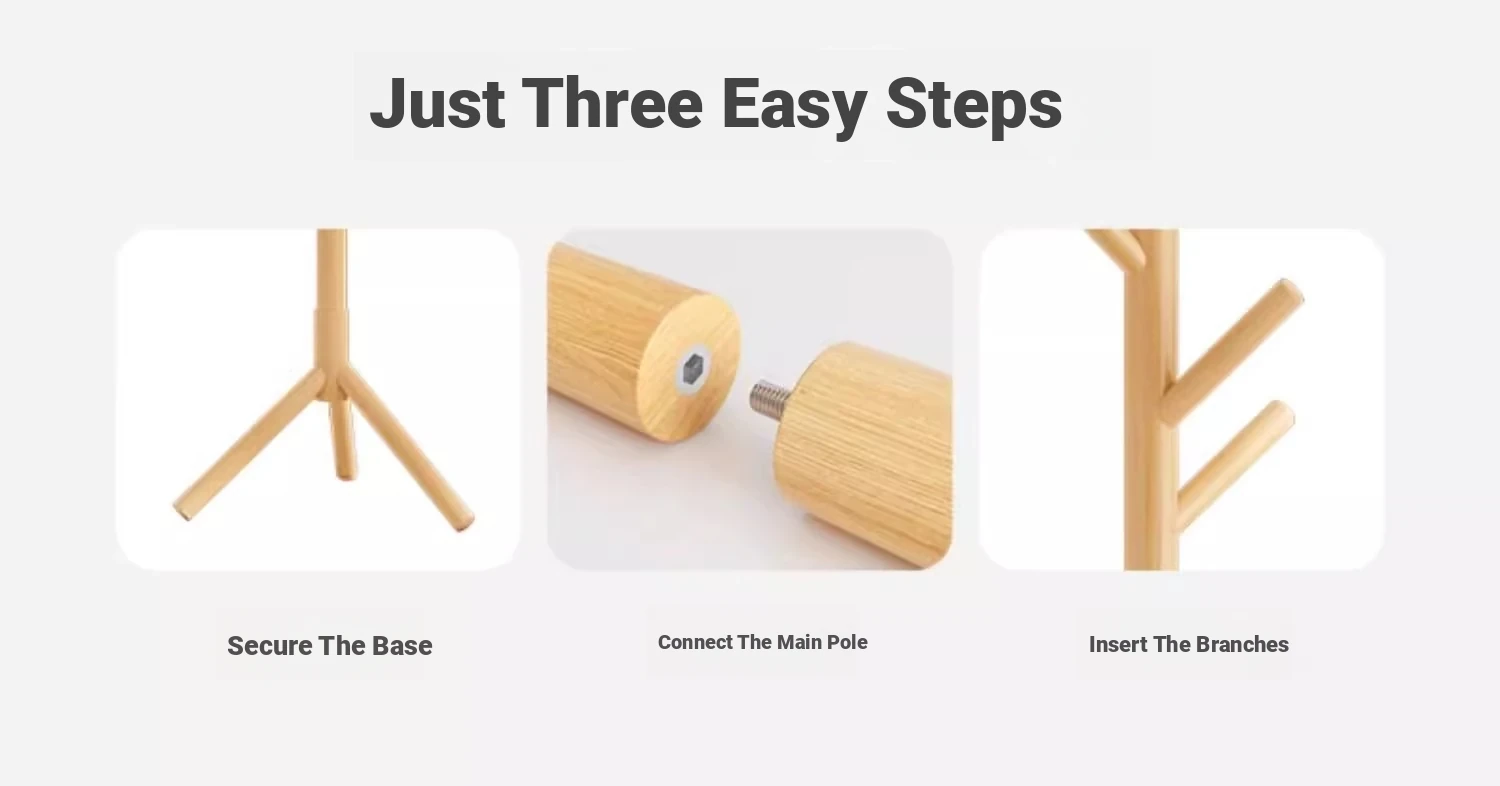 Just Three Easy Steps

Secure The Base

Connect The Main Pole

Insert The Branches